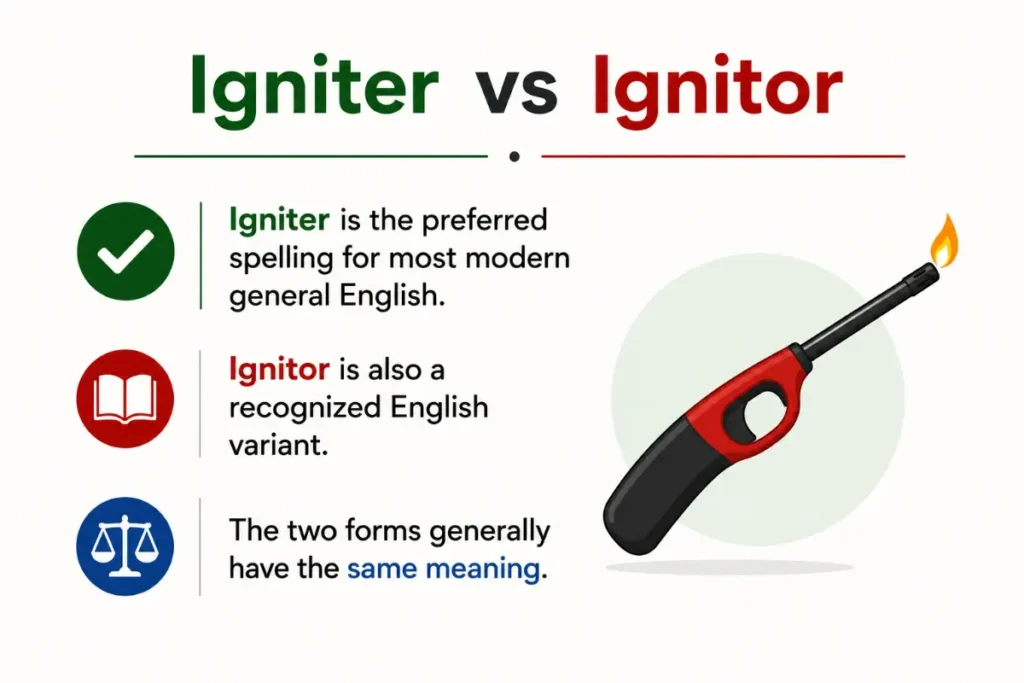 Igniter vs Ignitor

Igniter is the preferred spelling for most modern general English.

Ignitor is also a recognized English variant.

The two forms generally have the same meaning.